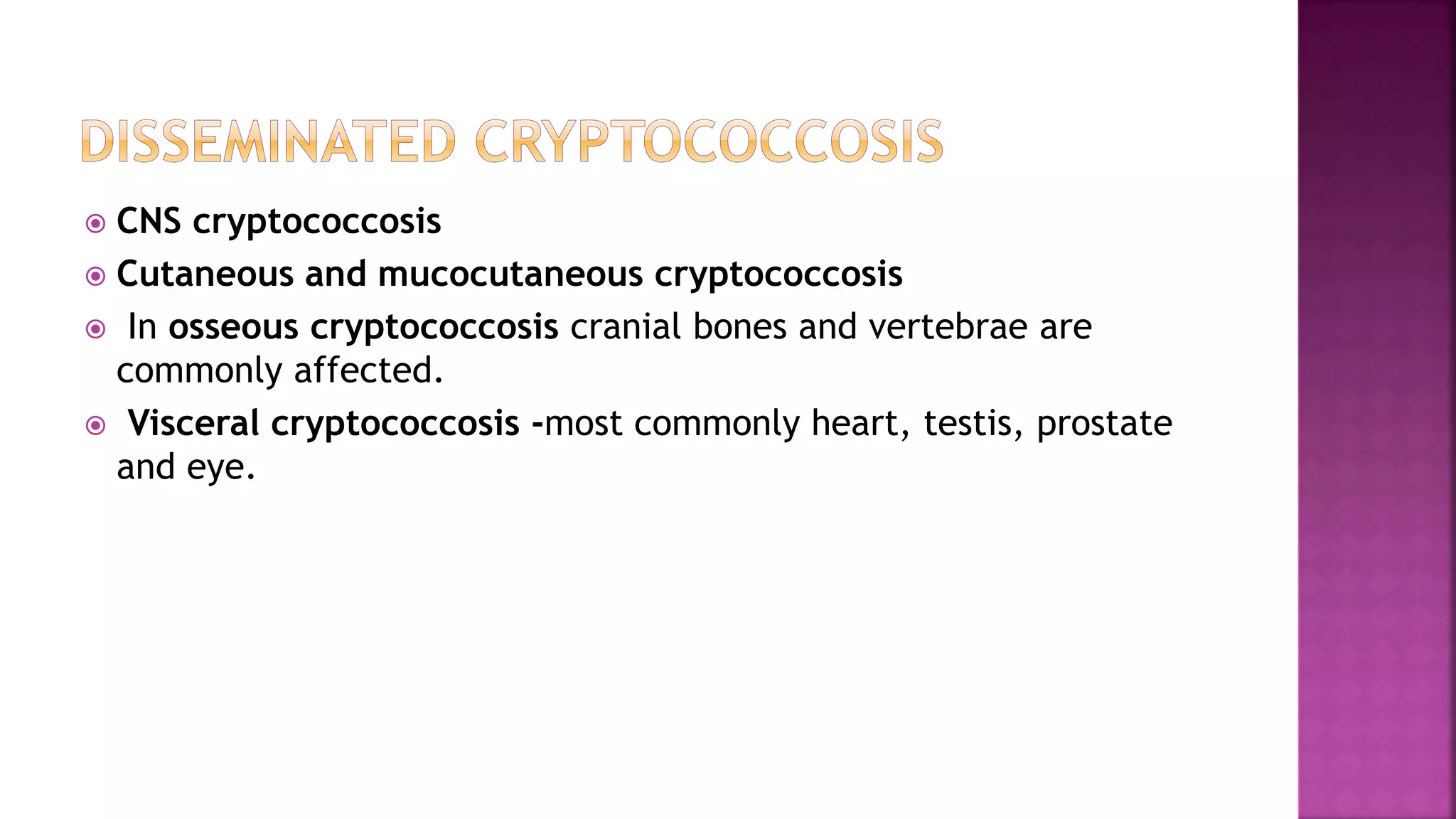 DISSEMINATED CRYPTOCOCCOSIS

CNS cryptococcosis

Cutaneous and mucocutaneous cryptococcosis

In osseous cryptococcosis cranial bones and vertebrae are commonly affected.

Visceral cryptococcosis -most commonly heart, testis, prostate and eye.